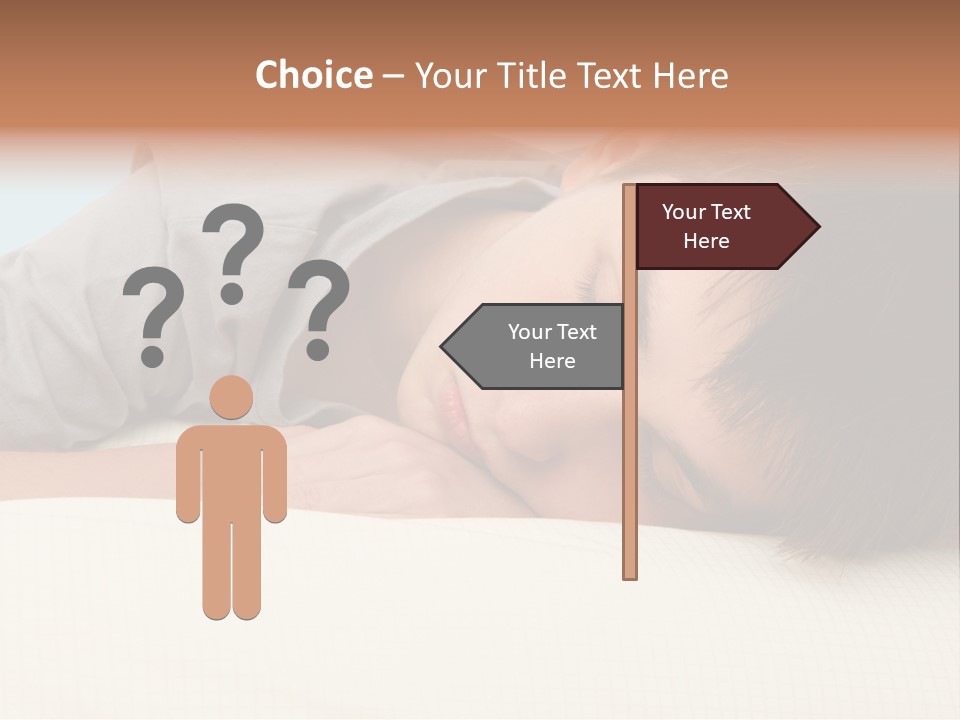 Choice – Your Title Text Here

? ? ?

Your Text Here

Your Text Here